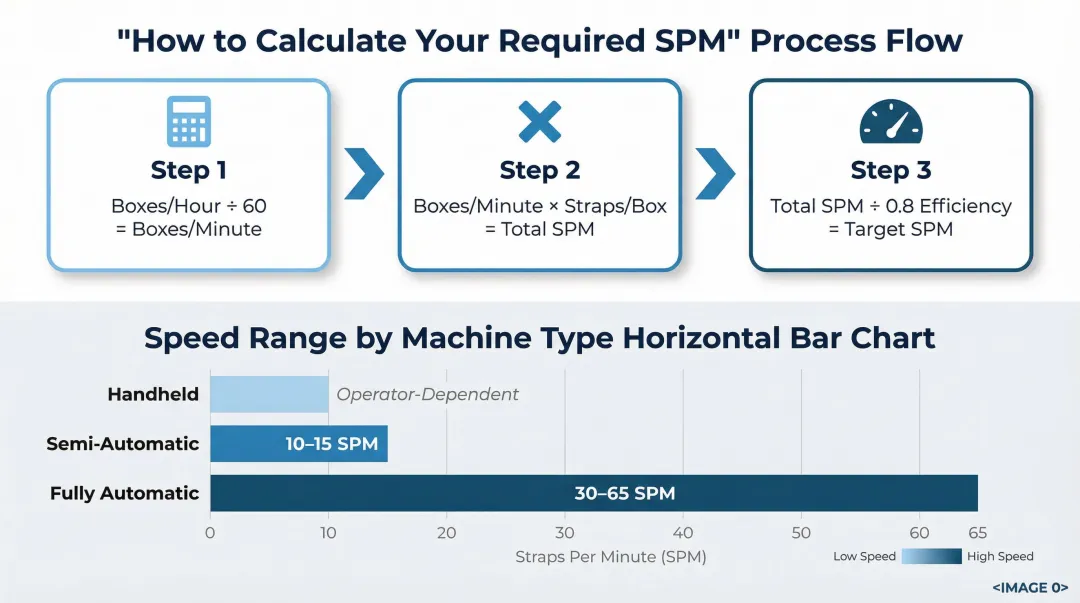 "How to Calculate Your Required SPM" Process Flow

Step 1
Boxes/Hour ÷ 60 = Boxes/Minute

Step 2
Boxes/Minute × Straps/Box = Total SPM

Step 3
Total SPM ÷ 0.8 Efficiency = Target SPM

Speed Range by Machine Type Horizontal Bar Chart

Handheld
Operator-Dependent
Semi-Automatic
10–15 SPM
Fully Automatic
30–65 SPM

0 10 20 30 40 50 60 65
Straps Per Minute (SPM)

Low Speed High Speed

<IMAGE 0>